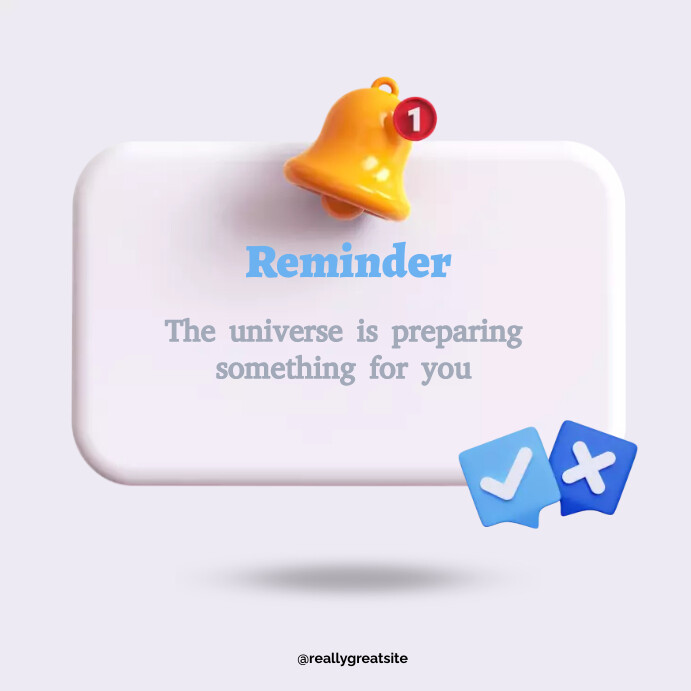 1

Reminder

The universe is preparing something for you

@reallygreatsite